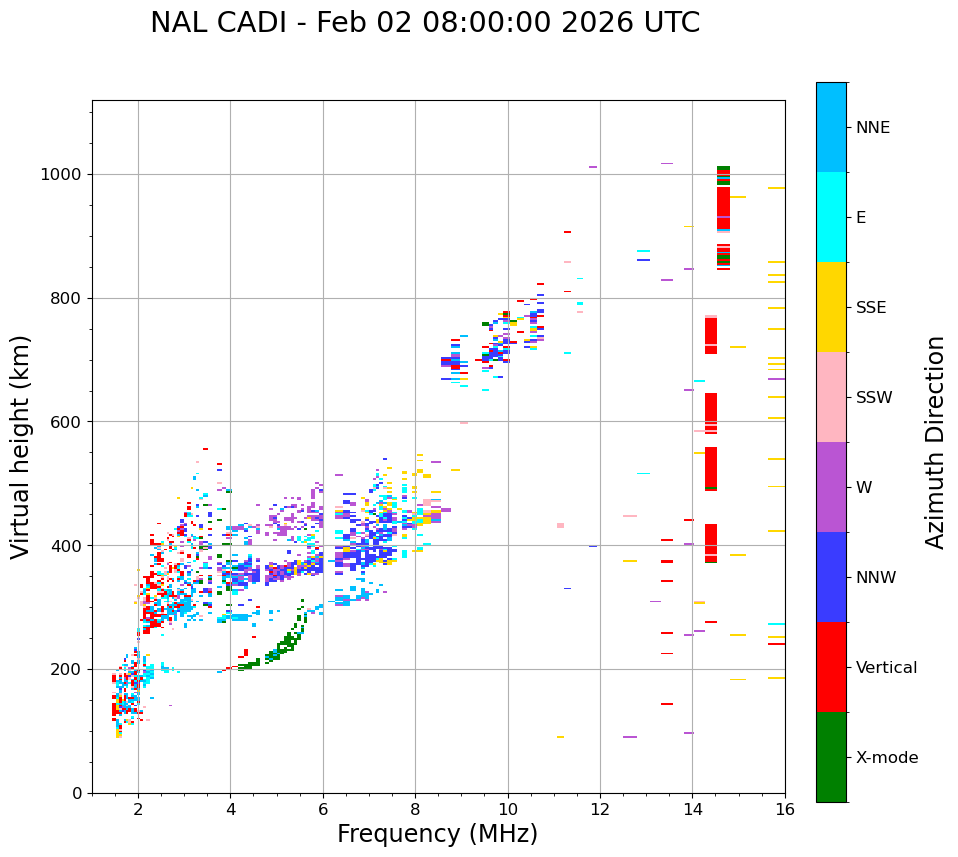 NAL CADI - Feb 02 08:00:00 2026 UTC

Virtual height (km)

1000
800
600
400
200
0

2
4
6
8
10
12
14
16

Frequency (MHz)

NNE
E
SSE
SSW
W
NNW
Vertical
X-mode

Azimuth Direction